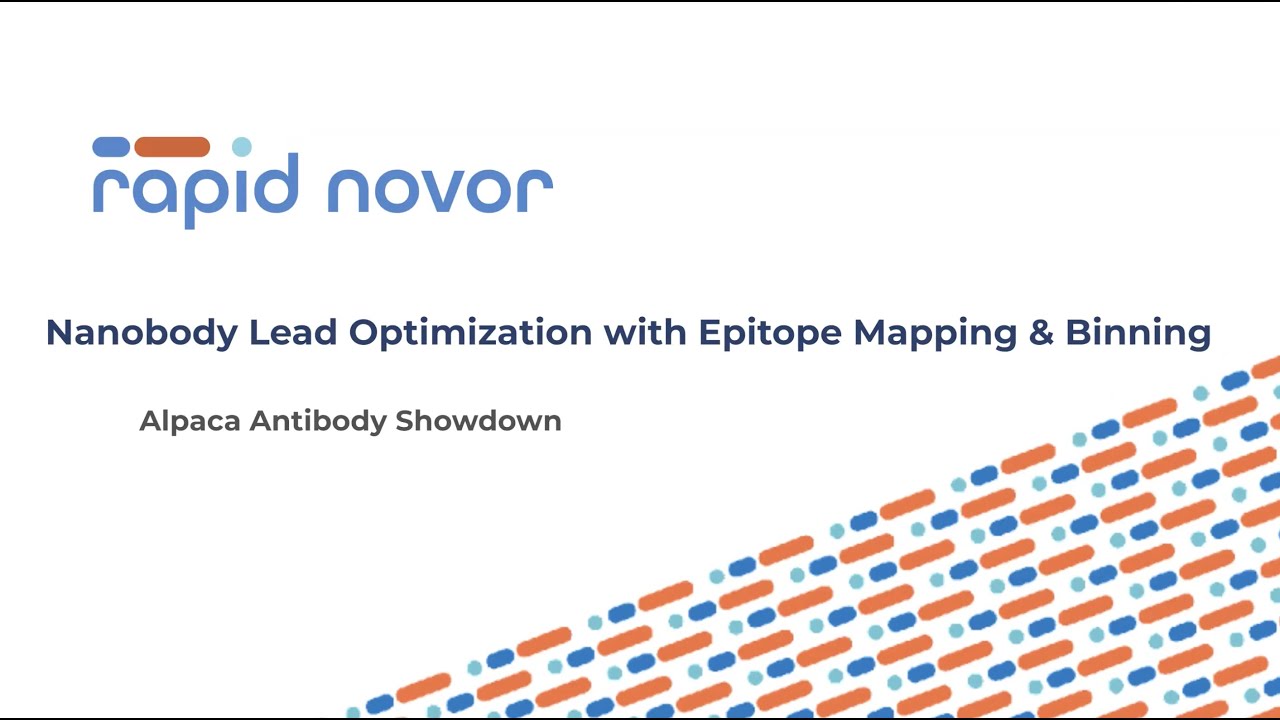 rapid novor

Nanobody Lead Optimization with Epitope Mapping & Binning

Alpaca Antibody Showdown